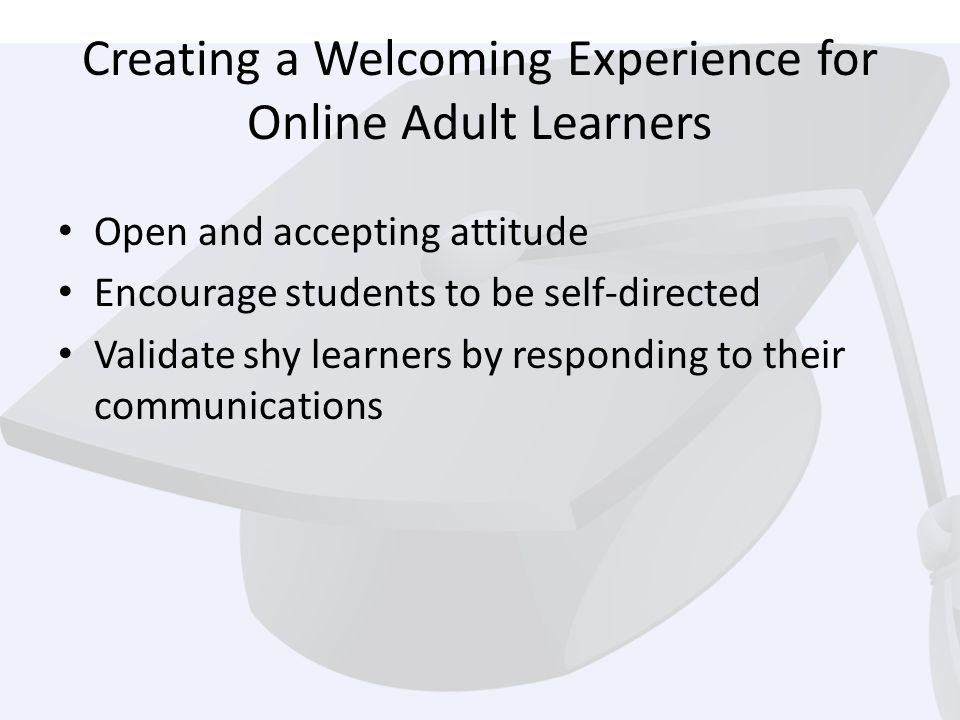 Creating a Welcoming Experience for Online Adult Learners

• Open and accepting attitude
• Encourage students to be self-directed
• Validate shy learners by responding to their communications